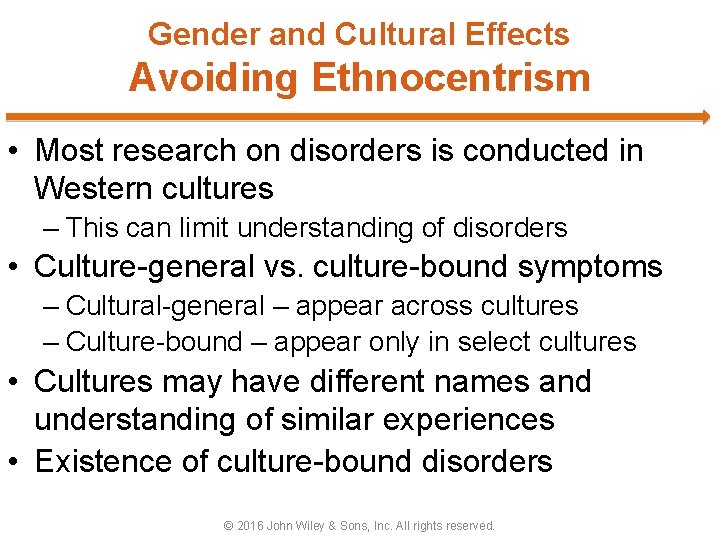 Gender and Cultural Effects
Avoiding Ethnocentrism

• Most research on disorders is conducted in Western cultures
– This can limit understanding of disorders
• Culture-general vs. culture-bound symptoms
– Cultural-general – appear across cultures
– Culture-bound – appear only in select cultures
• Cultures may have different names and understanding of similar experiences
• Existence of culture-bound disorders

© 2016 John Wiley & Sons, Inc. All rights reserved.